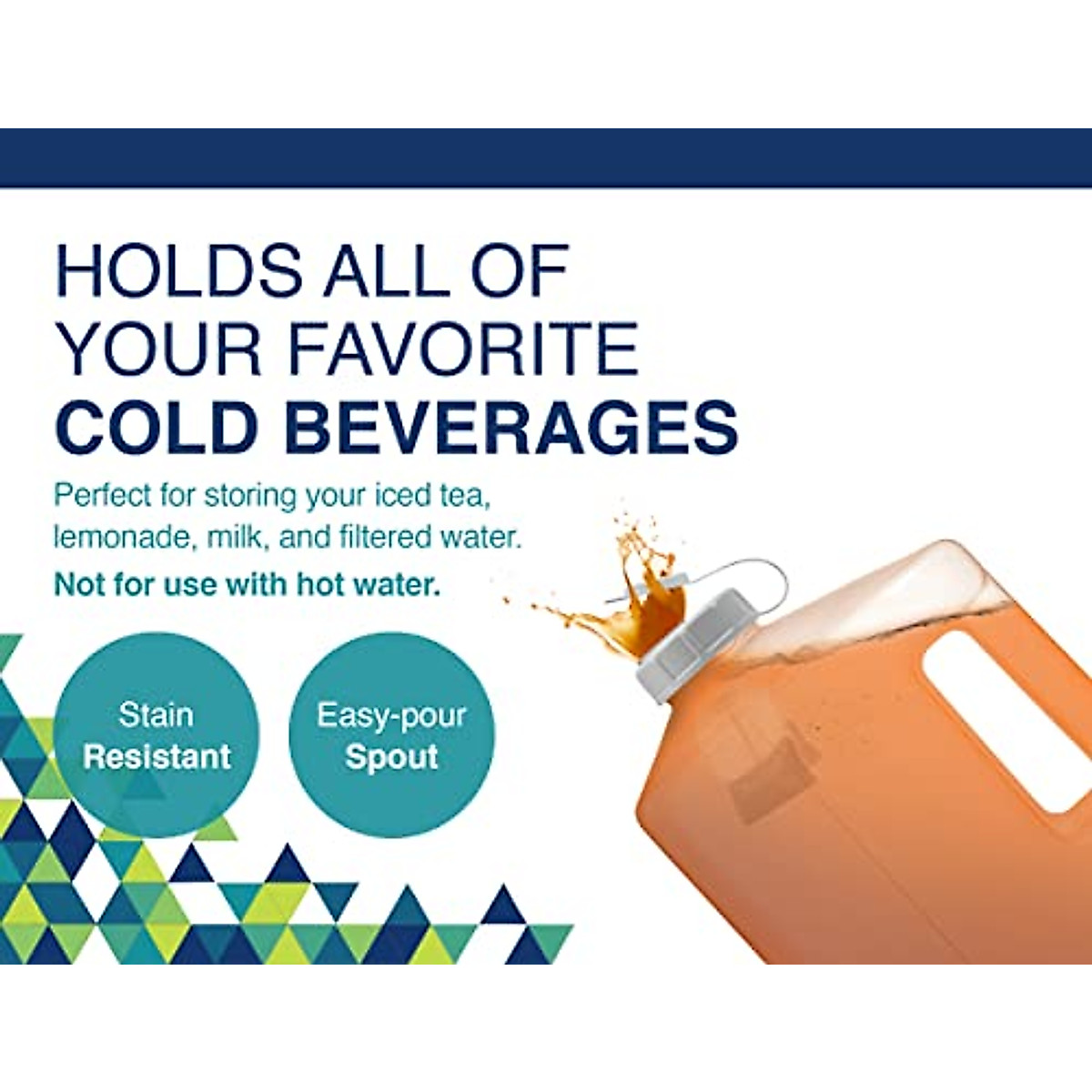 HOLDS ALL OF YOUR FAVORITE COLD BEVERAGES

Perfect for storing your iced tea, lemonade, milk, and filtered water.

Not for use with hot water.

Stain Resistant

Easy-pour Spout